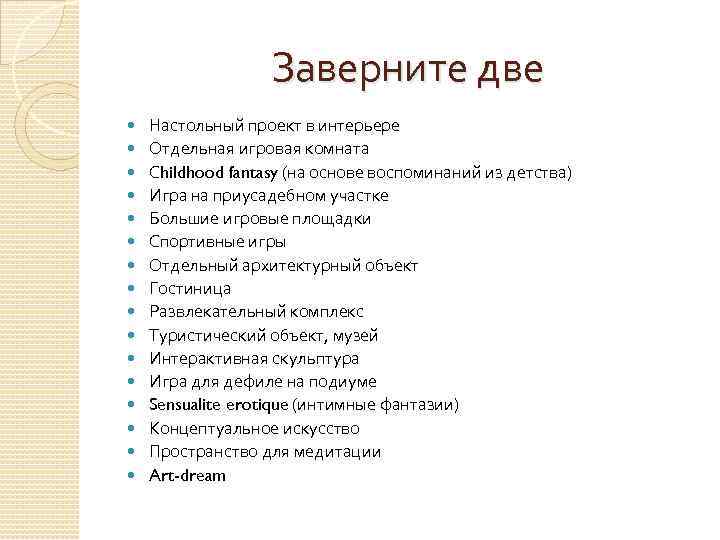 Заверните две

- Настольный проект в интерьере
- Отдельная игровая комната
- Childhood fantasy (на основе воспоминаний из детства)
- Игра на приусадебном участке
- Большие игровые площадки
- Спортивные игры
- Отдельный архитектурный объект
- Гостиница
- Развлекательный комплекс
- Туристический объект, музей
- Интерактивная скульптура
- Игра для дефиле на подиуме
- Sensualite erotique (интимные фантазии)
- Концептуальное искусство
- Пространство для медитации
- Art-dream